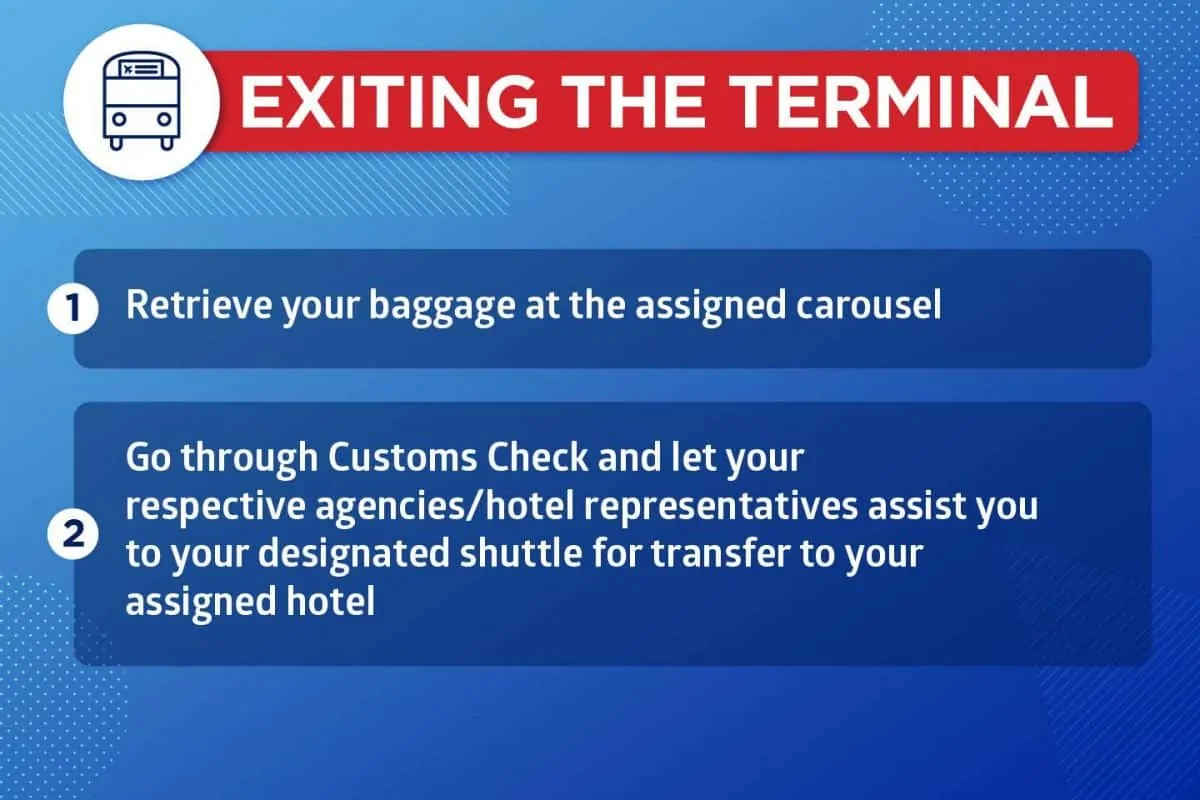 EXITING THE TERMINAL

1 Retrieve your baggage at the assigned carousel

2 Go through Customs Check and let your respective agencies/hotel representatives assist you to your designated shuttle for transfer to your assigned hotel